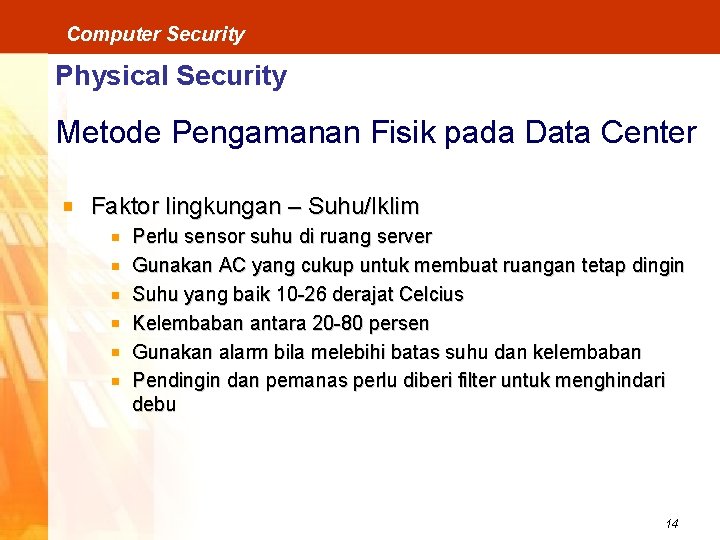 Computer Security

Physical Security

Metode Pengamanan Fisik pada Data Center

- Faktor lingkungan – Suhu/Iklim
  - Perlu sensor suhu di ruang server
  - Gunakan AC yang cukup untuk membuat ruangan tetap dingin
  - Suhu yang baik 10-26 derajat Celcius
  - Kelembaban antara 20-80 persen
  - Gunakan alarm bila melebihi batas suhu dan kelembaban
  - Pendingin dan pemanas perlu diberi filter untuk menghindari debu

14